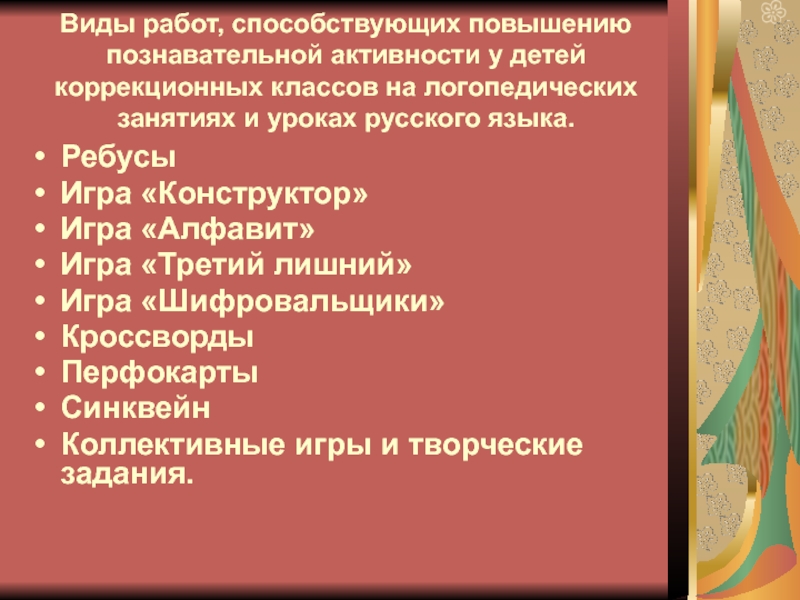 Виды работ, способствующих повышению познавательной активности у детей коррекционных классов на логопедических занятиях и уроках русского языка.

• Ребусы
• Игра «Конструктор»
• Игра «Алфавит»
• Игра «Третий лишний»
• Игра «Шифровальщики»
• Кроссворды
• Перфокарты
• Синквейн
• Коллективные игры и творческие задания.